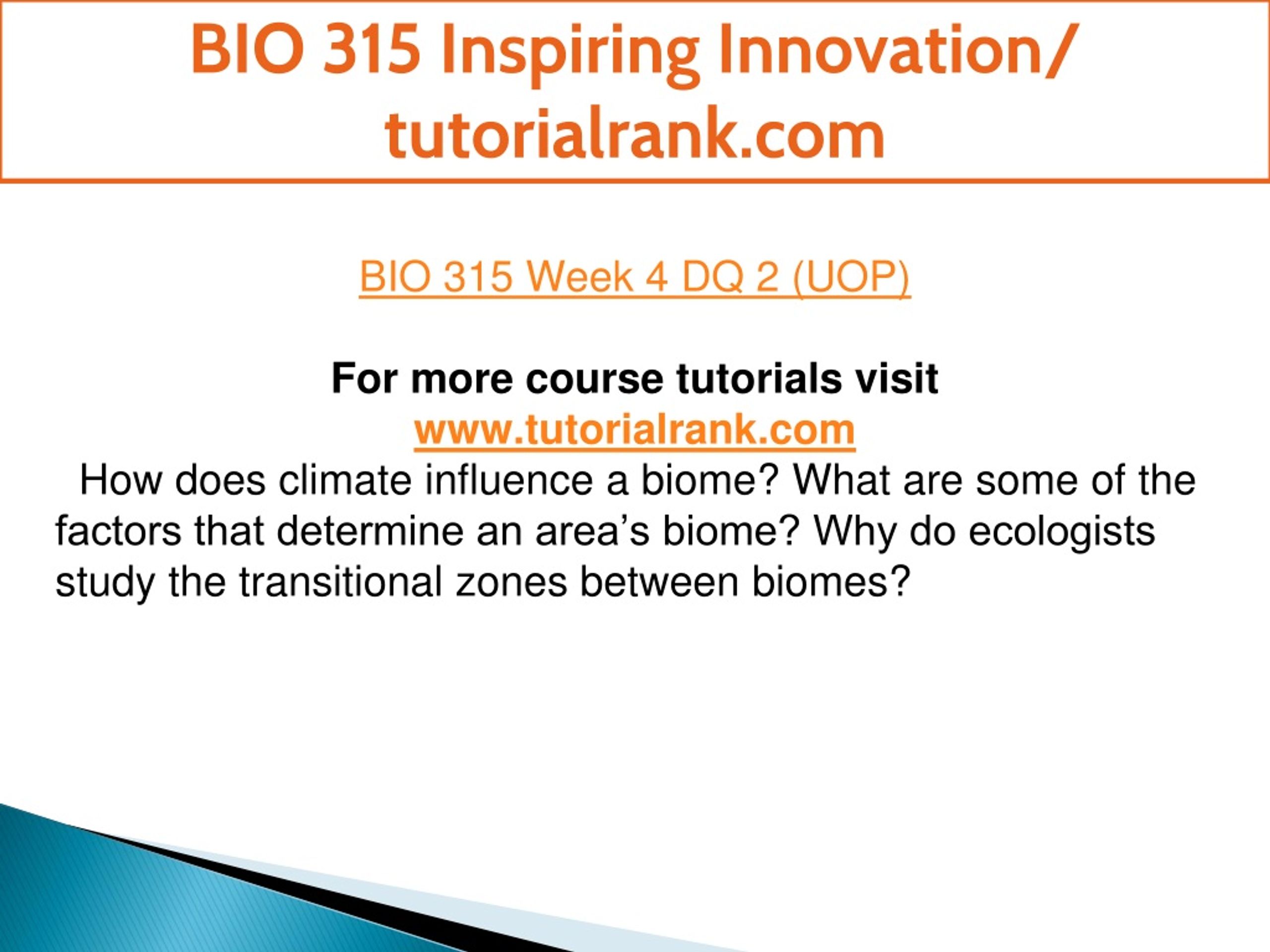 BIO 315 Inspiring Innovation/ tutorialrank.com

BIO 315 Week 4 DQ 2 (UOP)

For more course tutorials visit
www.tutorialrank.com

How does climate influence a biome? What are some of the factors that determine an area’s biome? Why do ecologists study the transitional zones between biomes?